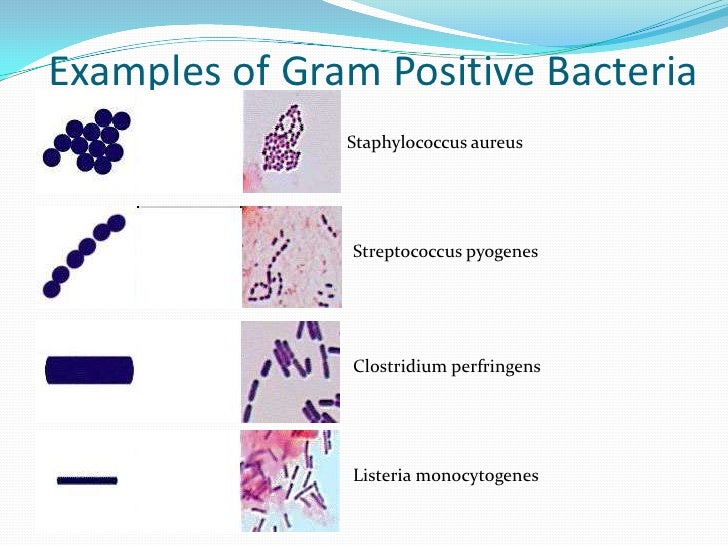 Examples of Gram Positive Bacteria

Staphylococcus aureus

Streptococcus pyogenes

Clostridium perfringens

Listeria monocytogenes